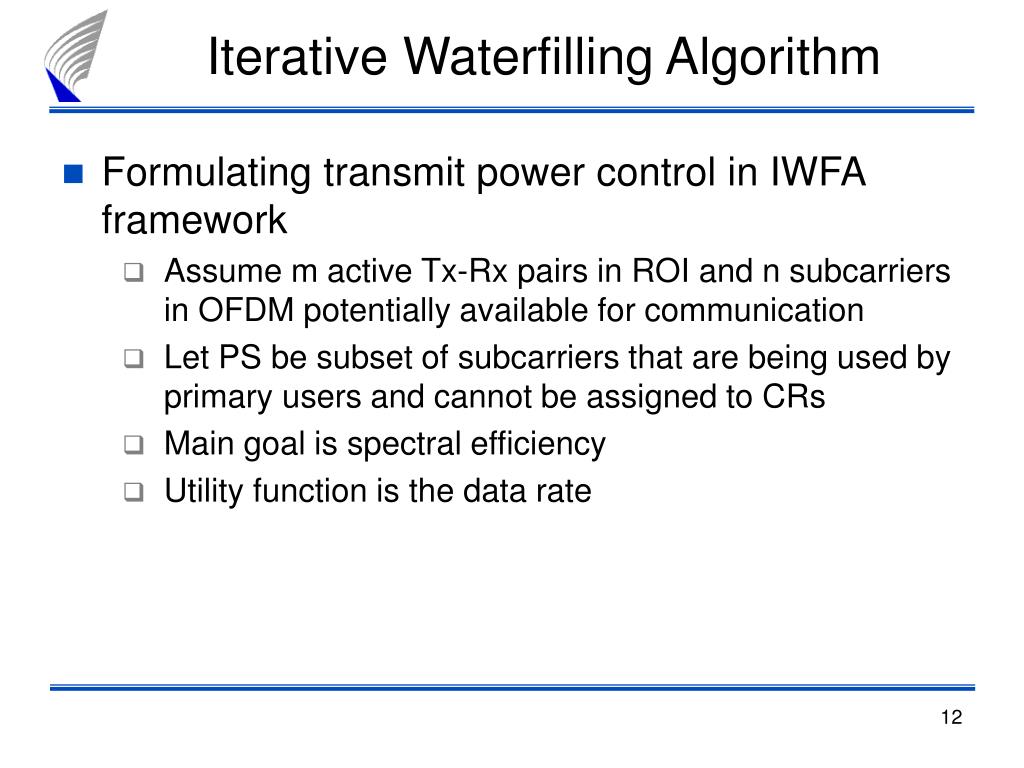 Iterative Waterfilling Algorithm

Formulating transmit power control in IWFA framework

Assume m active Tx-Rx pairs in ROI and n subcarriers in OFDM potentially available for communication

Let PS be subset of subcarriers that are being used by primary users and cannot be assigned to CRs

Main goal is spectral efficiency

Utility function is the data rate

12